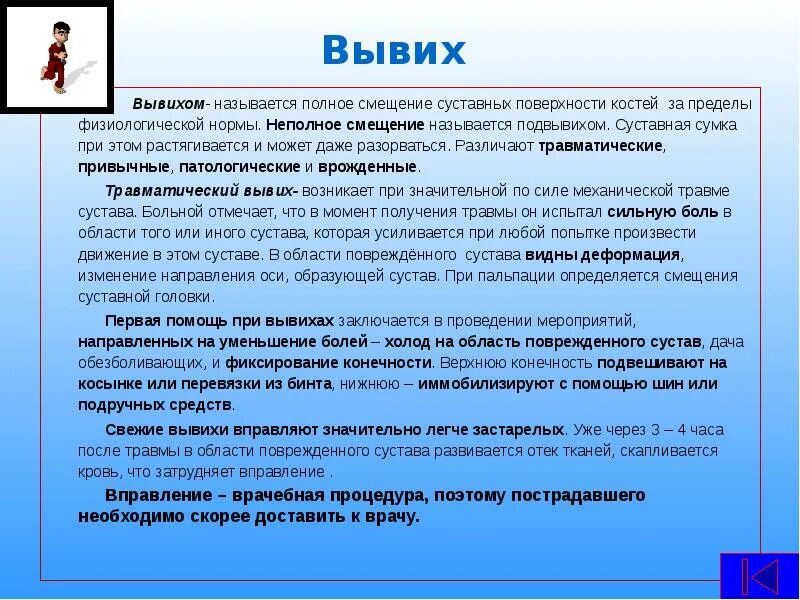 Вывих

Вывихом- называется полное смещение суставных поверхности костей за пределы физиологической нормы. Неполное смещение называется подвывихом. Суставная сумка при этом растягивается и может даже разорваться. Различают травматические, привычные, патологические и врожденные.

Травматический вывих- возникает при значительной по силе механической травме сустава. Больной отмечает, что в момент получения травмы он испытал сильную боль в области того или иного сустава, которая усиливается при любой попытке произвести движение в этом суставе. В области повреждённого сустава видны деформация, изменение направления оси, образующей сустав. При пальпации определяется смещения суставной головки.

Первая помощь при вывихах заключается в проведении мероприятий, направленных на уменьшение болей – холод на область поврежденного сустав, дача обезболивающих, и фиксирование конечности. Верхнюю конечность подвешивают на косынке или перевязки из бинта, нижнюю – иммобилизируют с помощью шин или подручных средств.

Свежие вывихи вправляют значительно легче застарелых. Уже через 3 – 4 часа после травмы в области поврежденного сустава развивается отек тканей, скапливается кровь, что затрудняет вправление .

Вправление – врачебная процедура, поэтому пострадавшего необходимо скорее доставить к врачу.